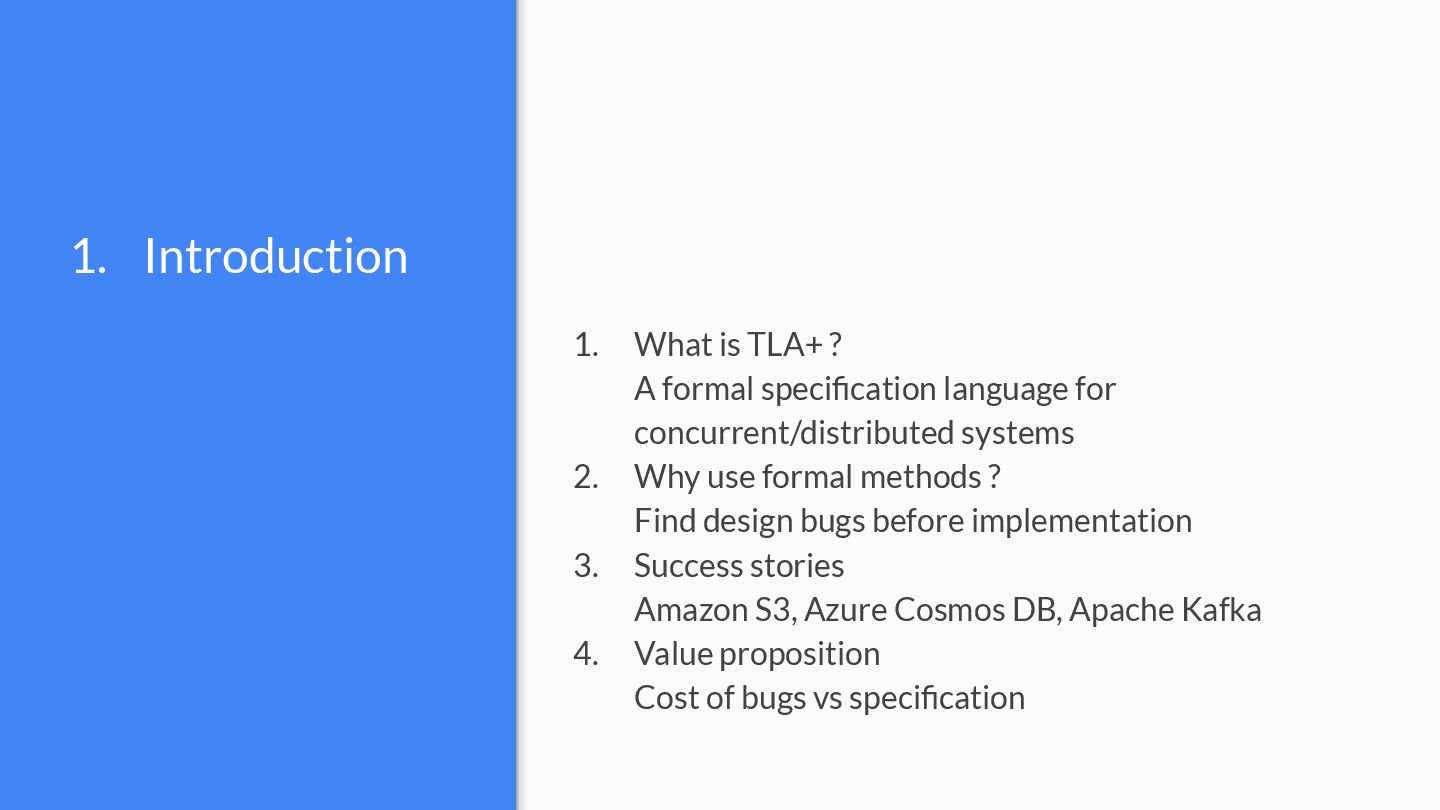 1. Introduction

1. What is TLA+ ?
A formal specification language for concurrent/distributed systems
2. Why use formal methods ?
Find design bugs before implementation
3. Success stories
Amazon S3, Azure Cosmos DB, Apache Kafka
4. Value proposition
Cost of bugs vs specification